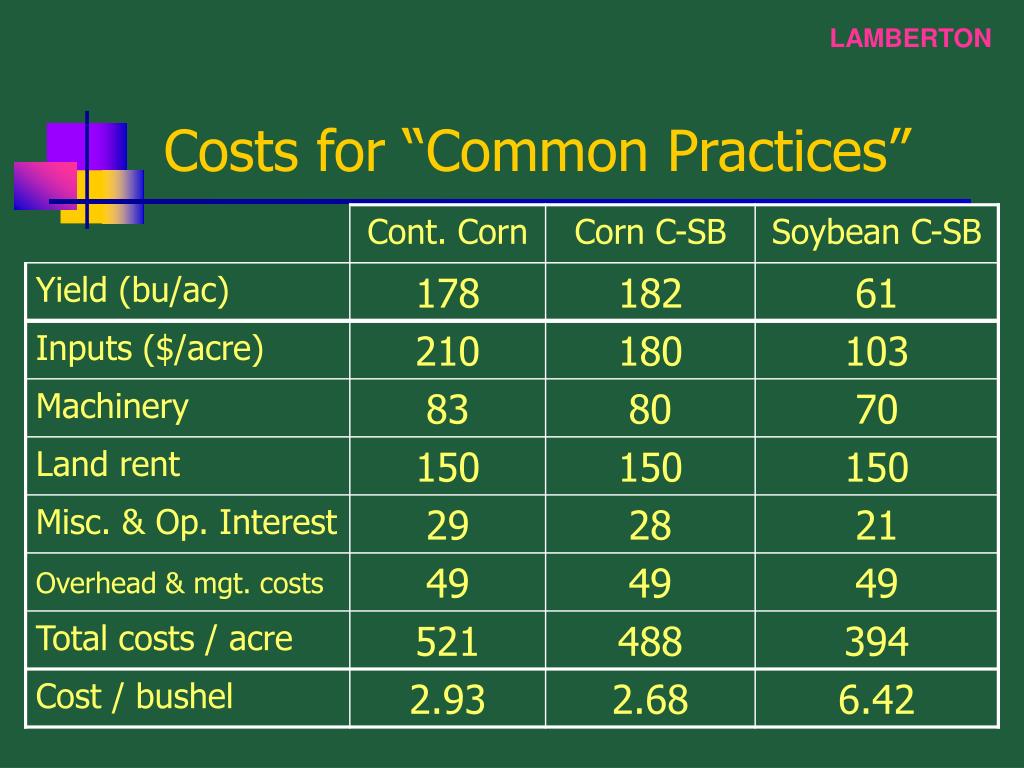 LAMBERTON

Costs for “Common Practices”

| | Cont. Corn | Corn C-SB | Soybean C-SB |
|---|---|---|---|
| Yield (bu/ac) | 178 | 182 | 61 |
| Inputs ($/acre) | 210 | 180 | 103 |
| Machinery | 83 | 80 | 70 |
| Land rent | 150 | 150 | 150 |
| Misc. & Op. Interest | 29 | 28 | 21 |
| Overhead & mgt. costs | 49 | 49 | 49 |
| Total costs / acre | 521 | 488 | 394 |
| Cost / bushel | 2.93 | 2.68 | 6.42 |